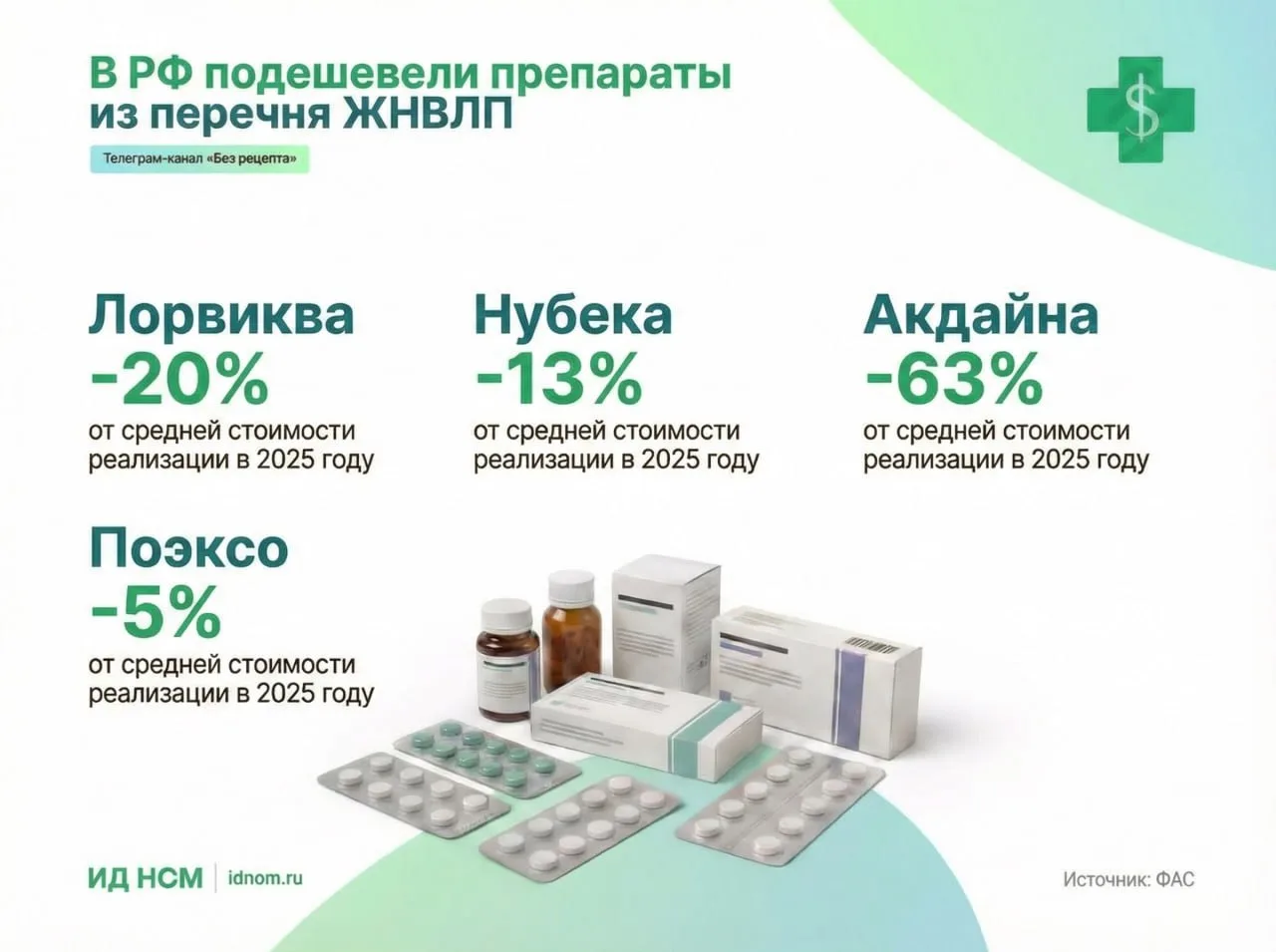 В РФ подешевели препараты из перечня ЖНВЛП

Телеграм-канал «Без рецепта»

$

Лорвиква
-20%
от средней стоимости реализации в 2025 году

Нубека
-13%
от средней стоимости реализации в 2025 году

Акдайна
-63%
от средней стоимости реализации в 2025 году

Поэксо
-5%
от средней стоимости реализации в 2025 году

ИД НСМ | idnom.ru

Источник: ФАС